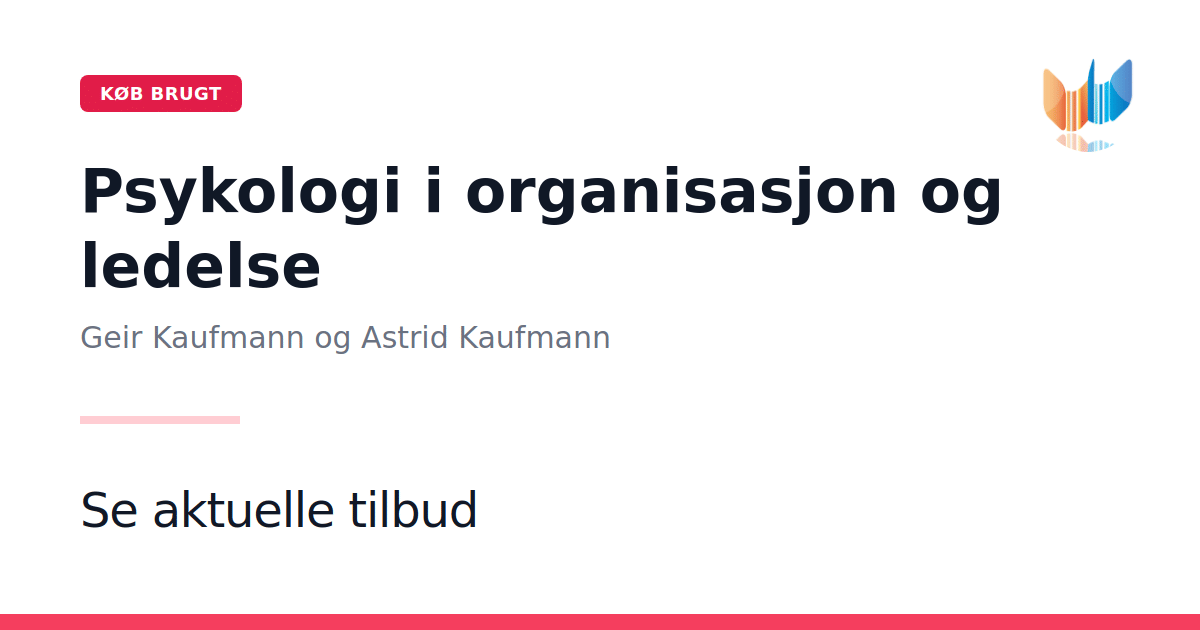 KØB BRUGT

Psykologi i organisasjon og ledelse

Geir Kaufmann og Astrid Kaufmann

Se aktuelle tilbud